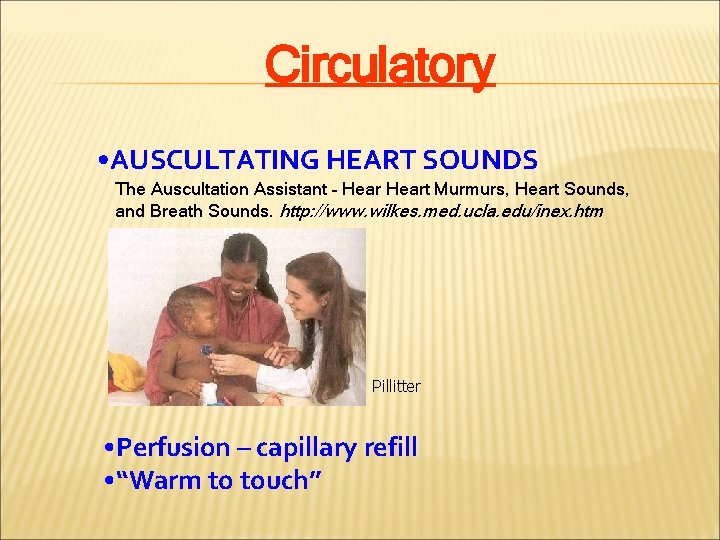 Circulatory

•AUSCULTATING HEART SOUNDS

The Auscultation Assistant - Hear Heart Murmurs, Heart Sounds, and Breath Sounds. http://www.wilkes.med.ucla.edu/inex.htm

Pillitter

•Perfusion – capillary refill
•“Warm to touch”